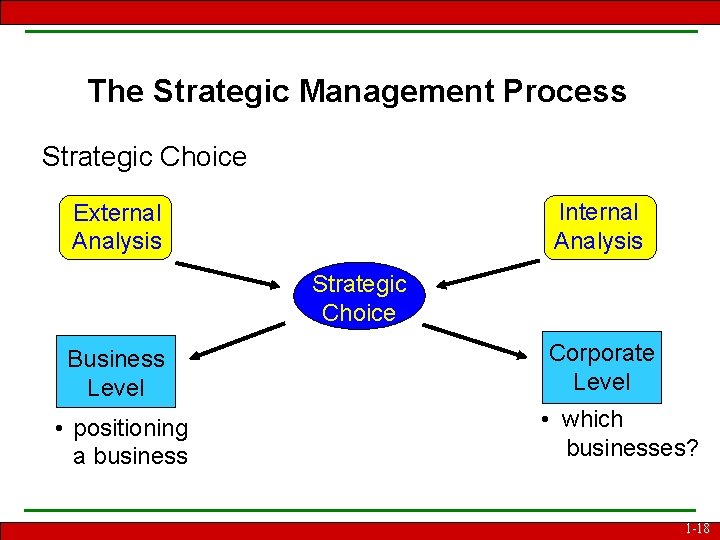 The Strategic Management Process

Strategic Choice

External Analysis

Internal Analysis

Strategic Choice

Business Level

• positioning a business

Corporate Level

• which businesses?

1-18